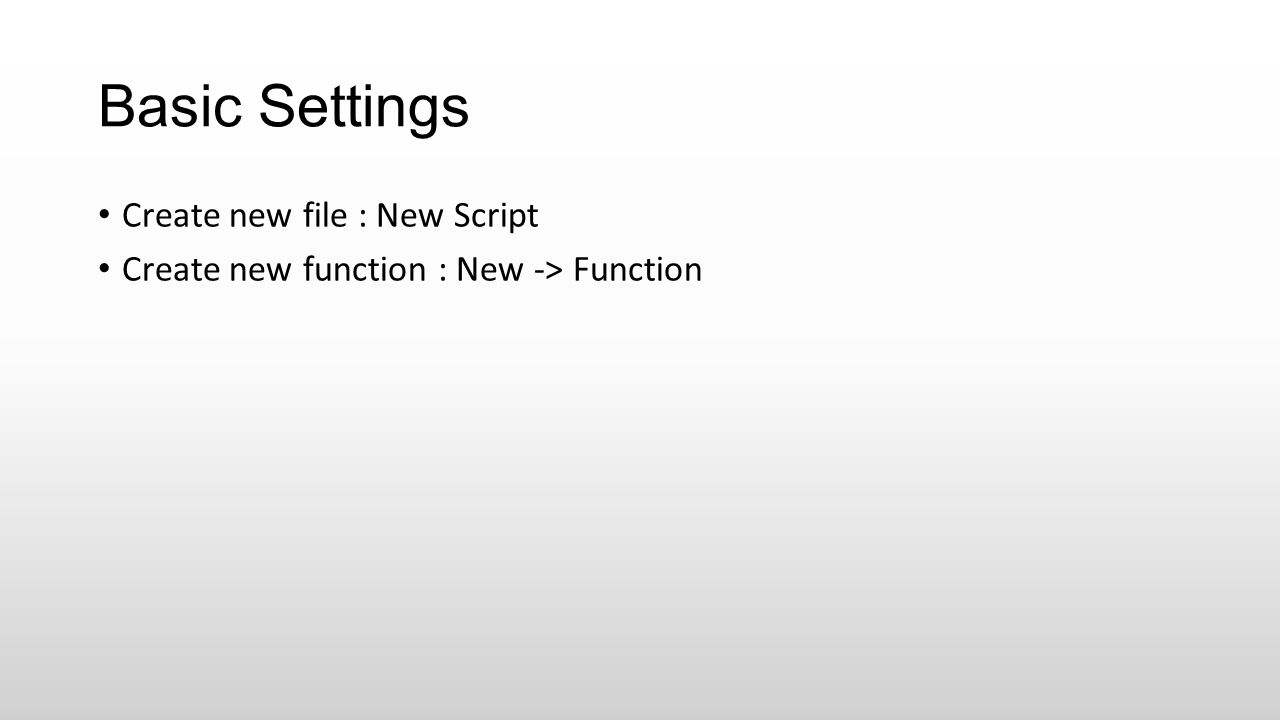 Basic Settings

• Create new file : New Script
• Create new function : New -> Function